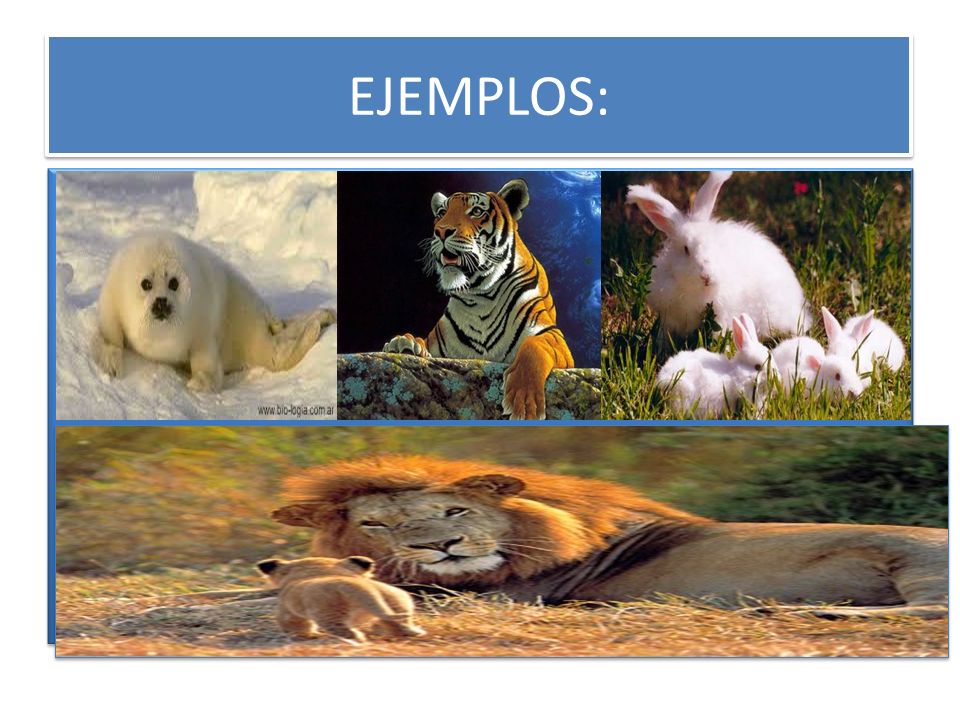 EJEMPLOS:

www.bio-logia.com.ar